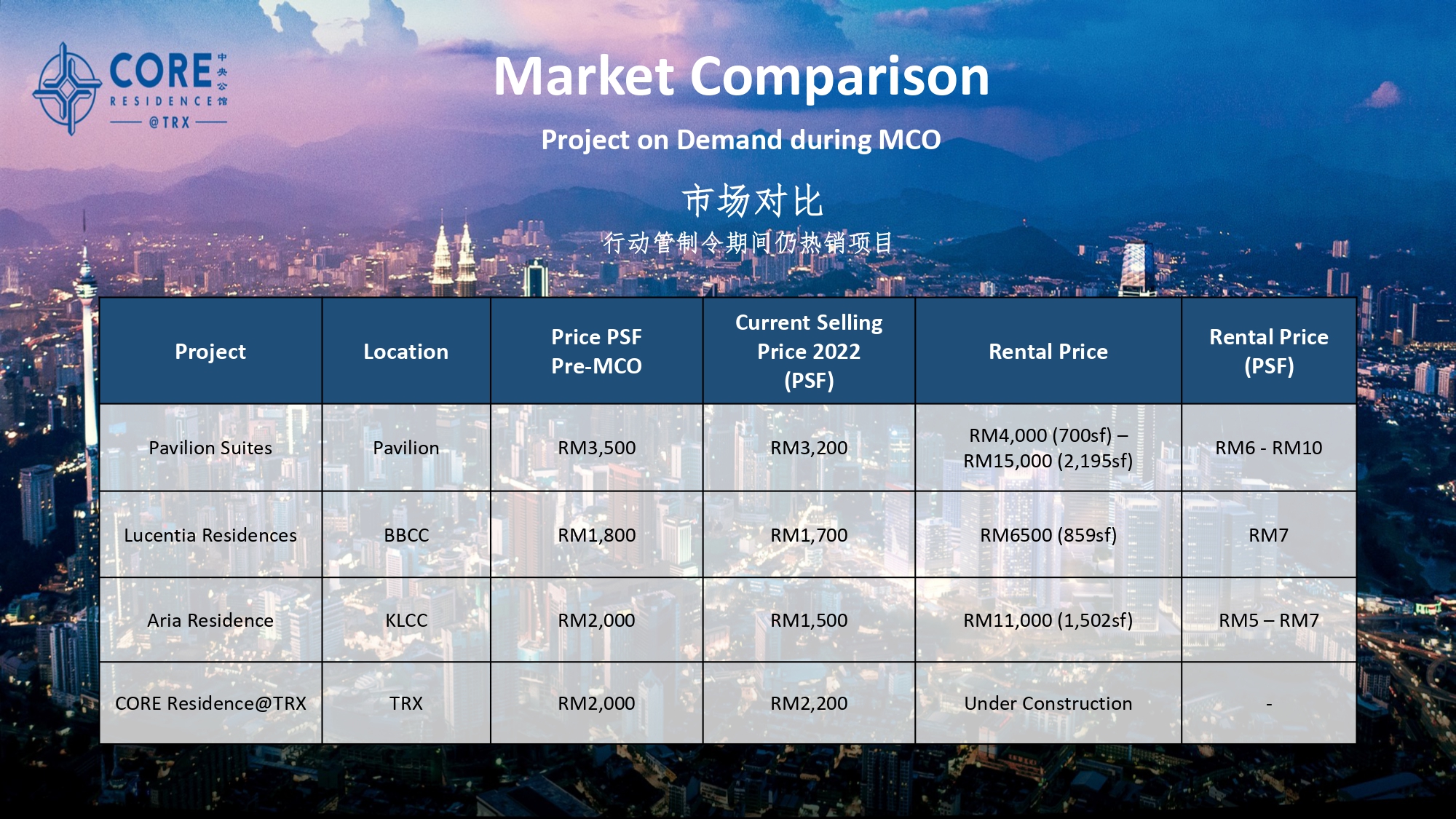 CORE 中央公馆
RESIDENCE
@TRX

Market Comparison

Project on Demand during MCO

市场对比

行动管制令期间仍热销项目

| Project | Location | Price PSF Pre-MCO | Current Selling Price 2022 (PSF) | Rental Price | Rental Price (PSF) |
|---|---|---|---|---|---|
| Pavilion Suites | Pavilion | RM3,500 | RM3,200 | RM4,000 (700sf) – RM15,000 (2,195sf) | RM6 - RM10 |
| Lucentia Residences | BBCC | RM1,800 | RM1,700 | RM6500 (859sf) | RM7 |
| Aria Residence | KLCC | RM2,000 | RM1,500 | RM11,000 (1,502sf) | RM5 – RM7 |
| CORE Residence@TRX | TRX | RM2,000 | RM2,200 | Under Construction | - |